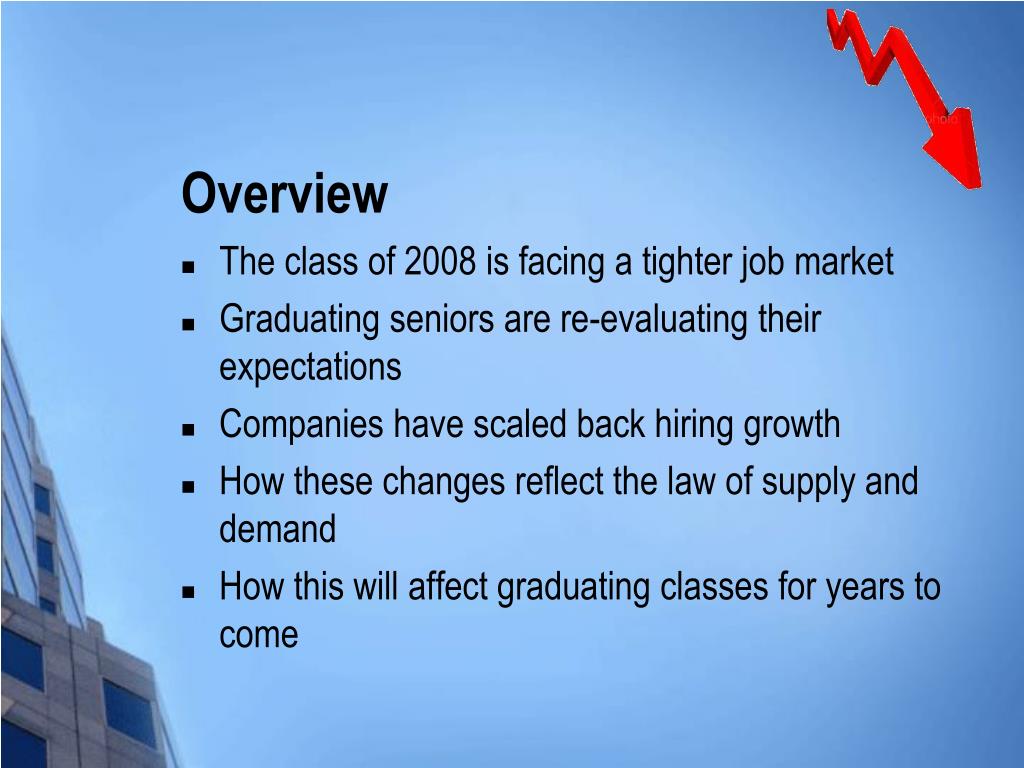 Overview

- The class of 2008 is facing a tighter job market
- Graduating seniors are re-evaluating their expectations
- Companies have scaled back hiring growth
- How these changes reflect the law of supply and demand
- How this will affect graduating classes for years to come